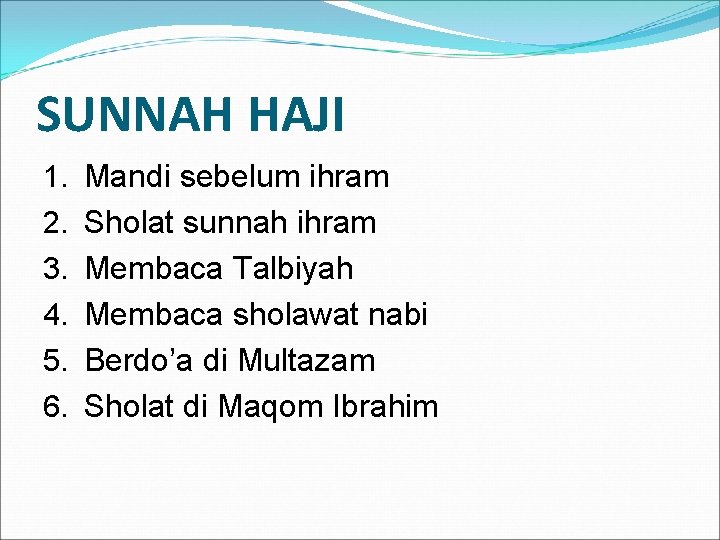 SUNNAH HAJI

1. Mandi sebelum ihram
2. Sholat sunnah ihram
3. Membaca Talbiyah
4. Membaca sholawat nabi
5. Berdo’a di Multazam
6. Sholat di Maqom Ibrahim